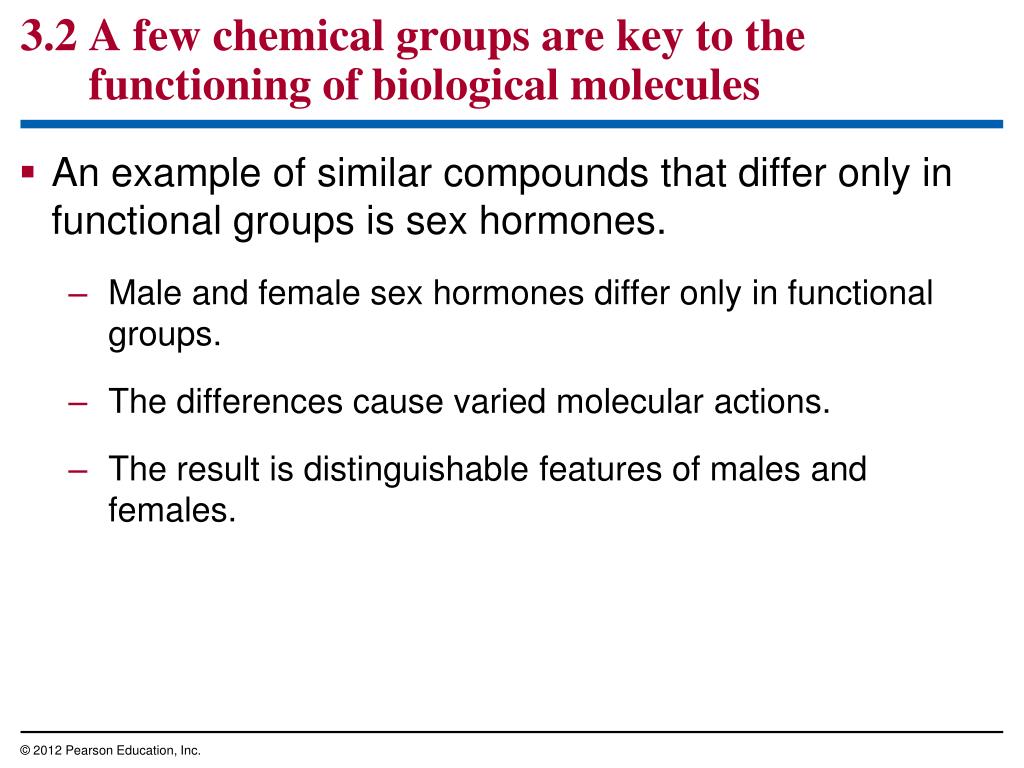 3.2 A few chemical groups are key to the functioning of biological molecules

▪ An example of similar compounds that differ only in functional groups is sex hormones.

– Male and female sex hormones differ only in functional groups.

– The differences cause varied molecular actions.

– The result is distinguishable features of males and females.

© 2012 Pearson Education, Inc.